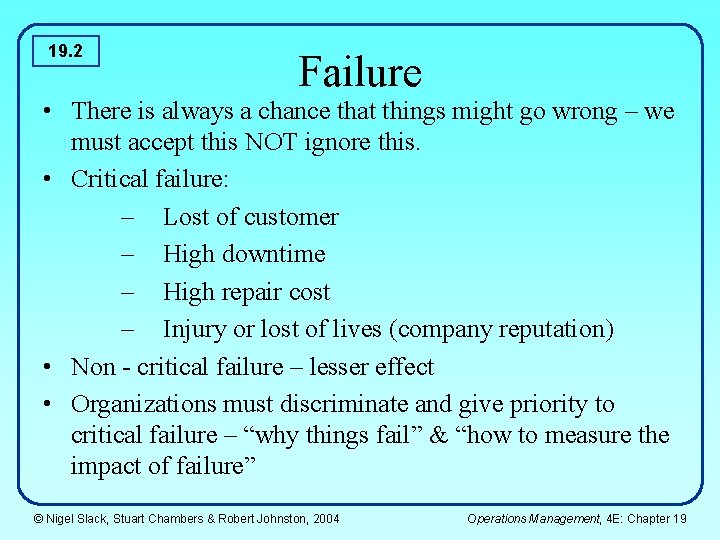 19.2

Failure

• There is always a chance that things might go wrong – we must accept this NOT ignore this.
• Critical failure:
– Lost of customer
– High downtime
– High repair cost
– Injury or lost of lives (company reputation)
• Non - critical failure – lesser effect
• Organizations must discriminate and give priority to critical failure – “why things fail” & “how to measure the impact of failure”

© Nigel Slack, Stuart Chambers & Robert Johnston, 2004

Operations Management, 4E: Chapter 19